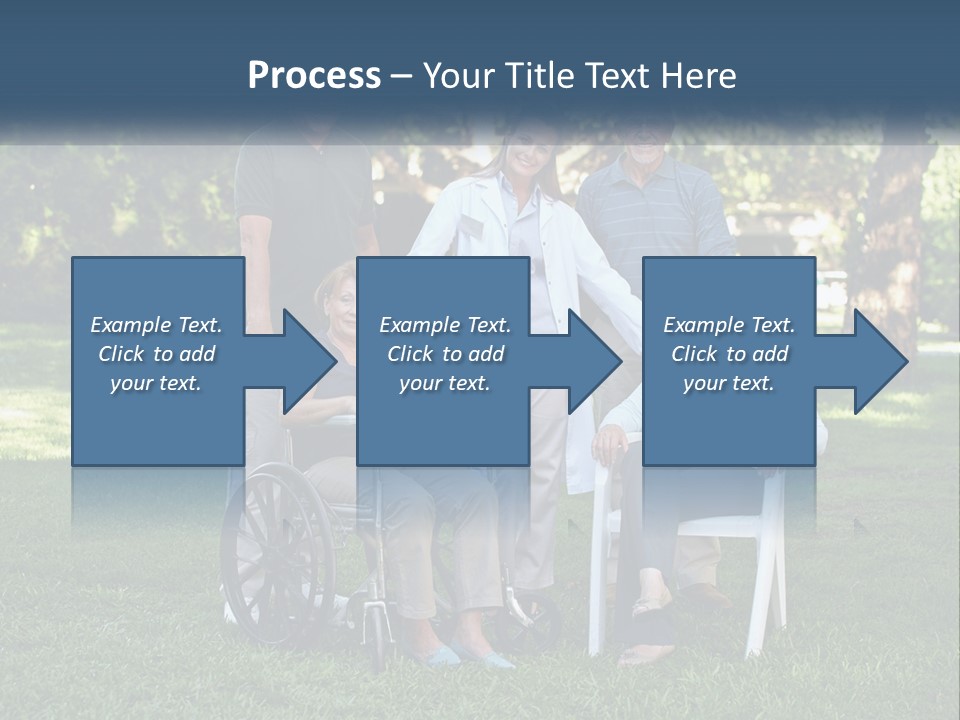 Process – Your Title Text Here

Example Text. Click to add your text.

Example Text. Click to add your text.

Example Text. Click to add your text.